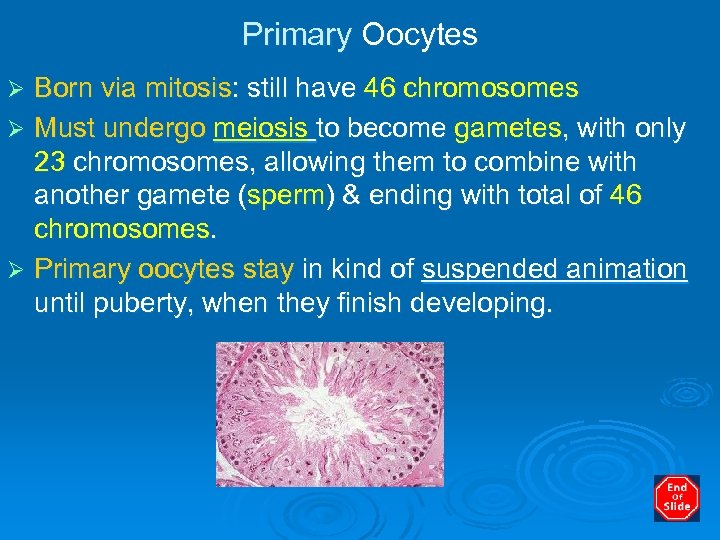 Primary Oocytes

➢ Born via mitosis: still have 46 chromosomes

➢ Must undergo meiosis to become gametes, with only 23 chromosomes, allowing them to combine with another gamete (sperm) & ending with total of 46 chromosomes.

➢ Primary oocytes stay in kind of suspended animation until puberty, when they finish developing.

End of Slide